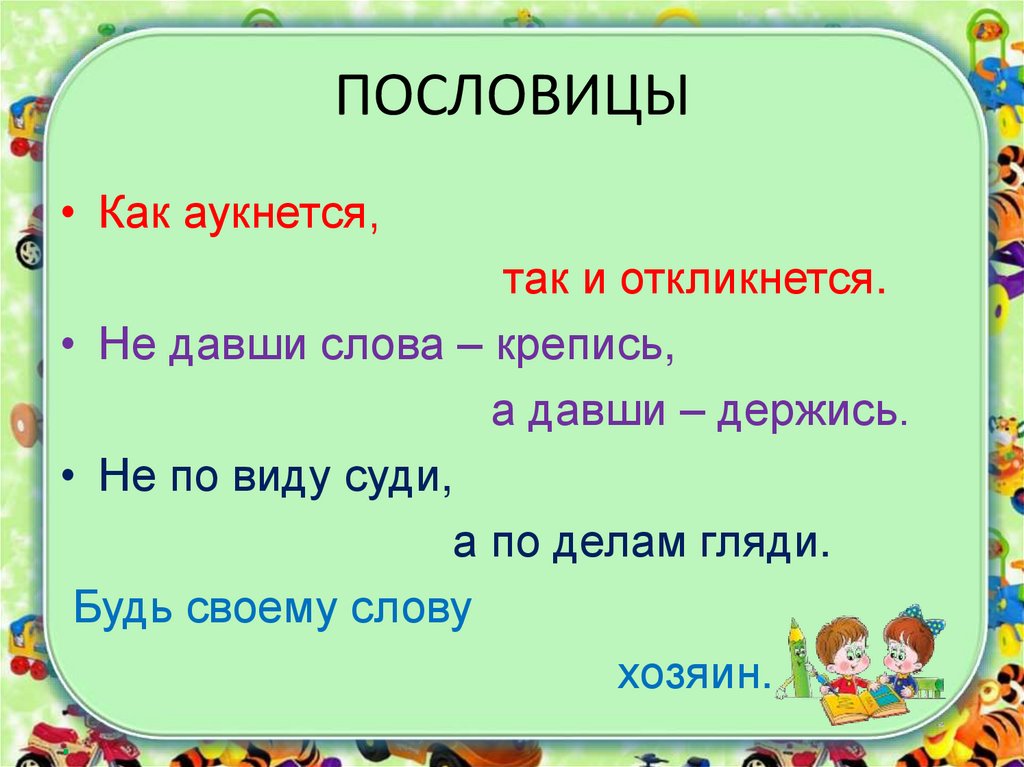 ПОСЛОВИЦЫ

• Как аукнется,

так и откликнется.

• Не давши слова – крепись,

а давши – держись.

• Не по виду суди,

а по делам гляди.

Будь своему слову

хозяин.